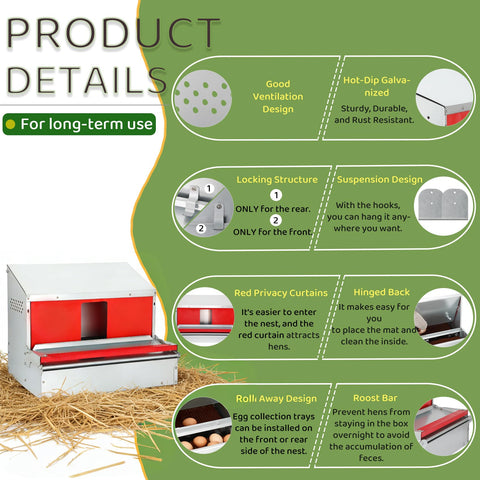 PRODUCT DETAILS

For long-term use

Good Ventilation Design

Hot-Dip Galvanized

Sturdy, Durable, and Rust Resistant.

Locking Structure

1 ONLY for the rear.

2 ONLY for the front.

1

2

Suspension Design

With the hooks, you can hang it anywhere you want.

Red Privacy Curtains

It's easier to enter the nest, and the red curtain attracts hens.

Hinged Back

It makes easy for you to place the mat and clean the inside.

Roll Away Design

Egg collection trays can be installed on the front or rear side of the nest.

Roost Bar

Prevent hens from staying in the box overnight to avoid the accumulation of feces.